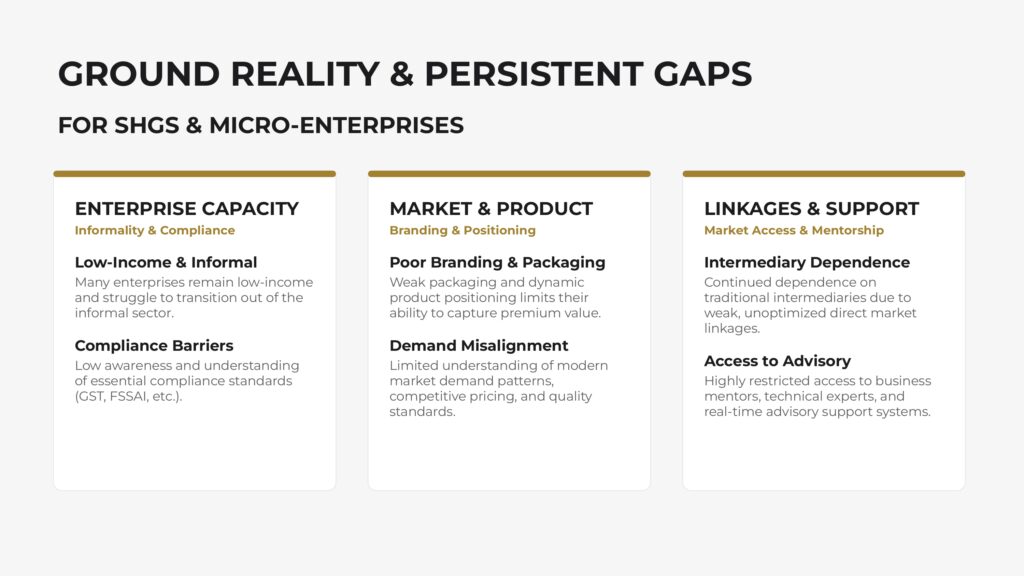 GROUND REALITY & PERSISTENT GAPS

FOR SHGS & MICRO-ENTERPRISES

ENTERPRISE CAPACITY
Informality & Compliance

Low-Income & Informal
Many enterprises remain low-income and struggle to transition out of the informal sector.

Compliance Barriers
Low awareness and understanding of essential compliance standards (GST, FSSAI, etc.).

MARKET & PRODUCT
Branding & Positioning

Poor Branding & Packaging
Weak packaging and dynamic product positioning limits their ability to capture premium value.

Demand Misalignment
Limited understanding of modern market demand patterns, competitive pricing, and quality standards.

LINKAGES & SUPPORT
Market Access & Mentorship

Intermediary Dependence
Continued dependence on traditional intermediaries due to weak, unoptimized direct market linkages.

Access to Advisory
Highly restricted access to business mentors, technical experts, and real-time advisory support systems.